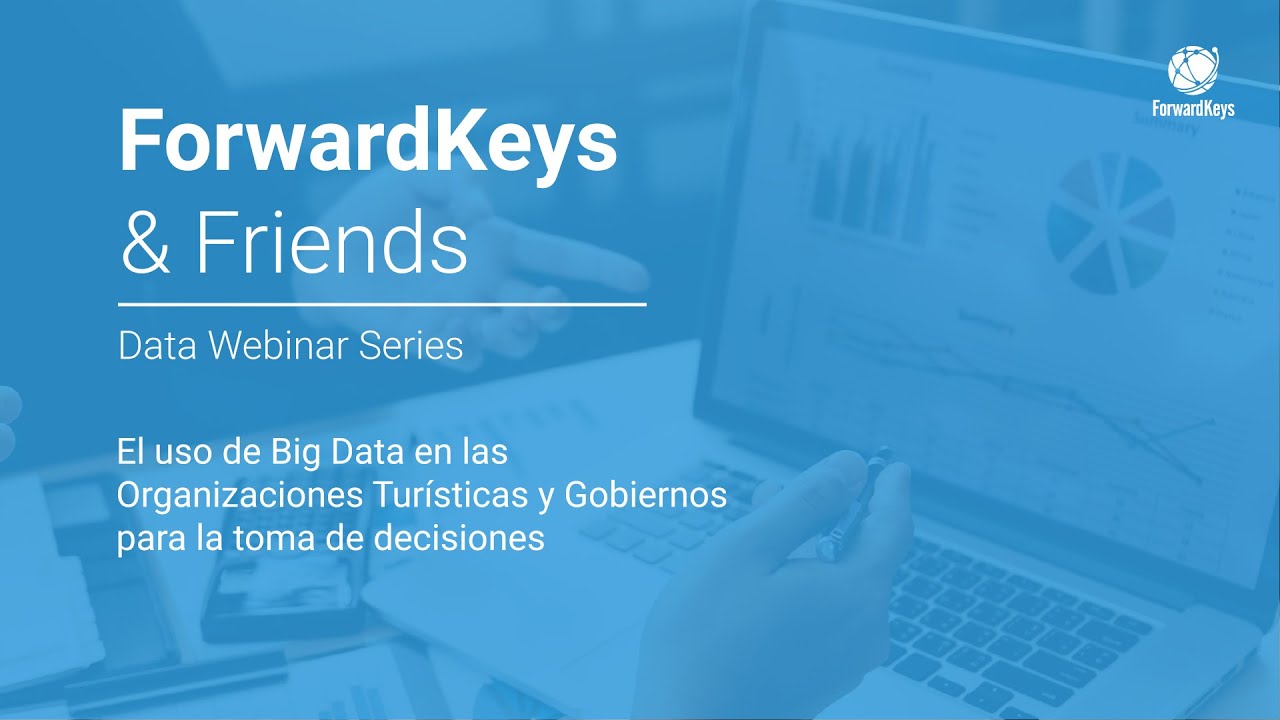 ForwardKeys

ForwardKeys
& Friends

Data Webinar Series

El uso de Big Data en las Organizaciones Turísticas y Gobiernos para la toma de decisiones